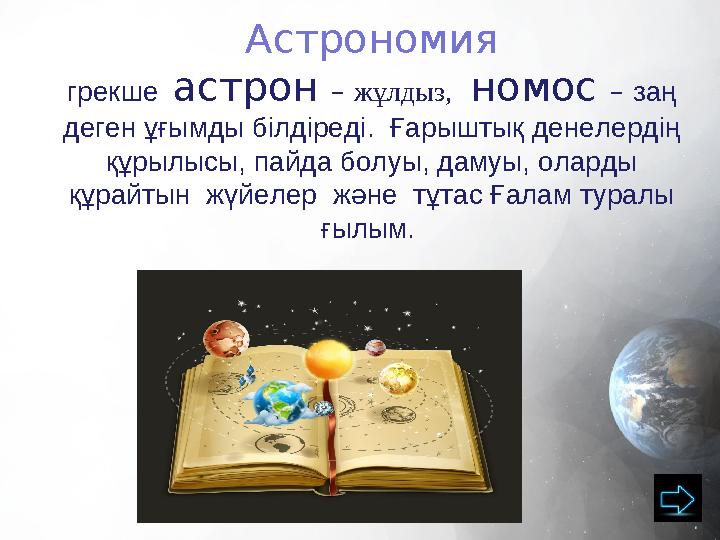 Астрономия

грекше астрон – жұлдыз, номос – заң деген ұғымды білдіреді. Ғарыштық денелердің құрылысы, пайда болуы, дамуы, оларды құрайтын жүйелер және тұтас Ғалам туралы ғылым.